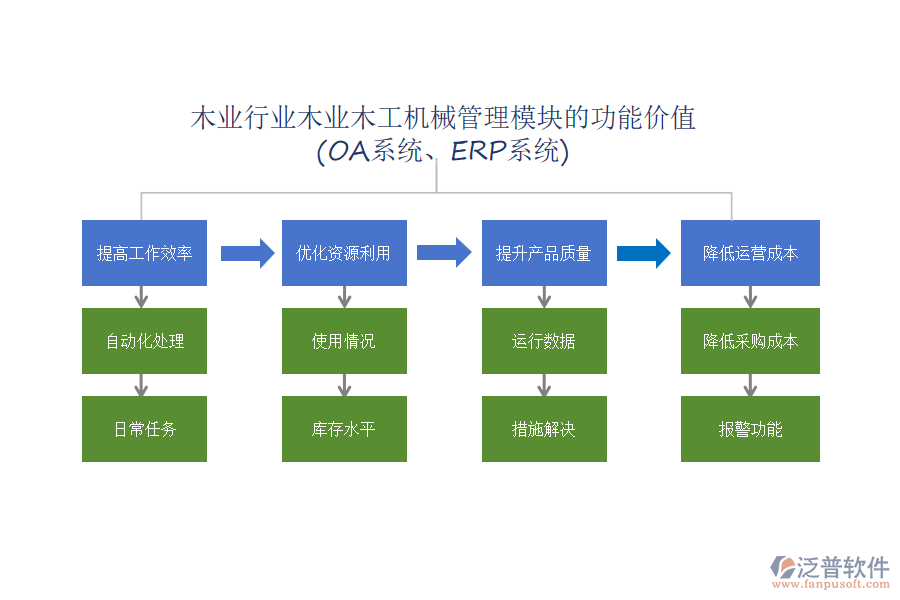 木业行业木业木工机械管理模块的功能价值
(OA系统、ERP系统)

提高工作效率

自动化处理

日常任务

优化资源利用

使用情况

库存水平

提升产品质量

运行数据

措施解决

降低运营成本

降低采购成本

报警功能

泛普软件
www.fanpusoft.com